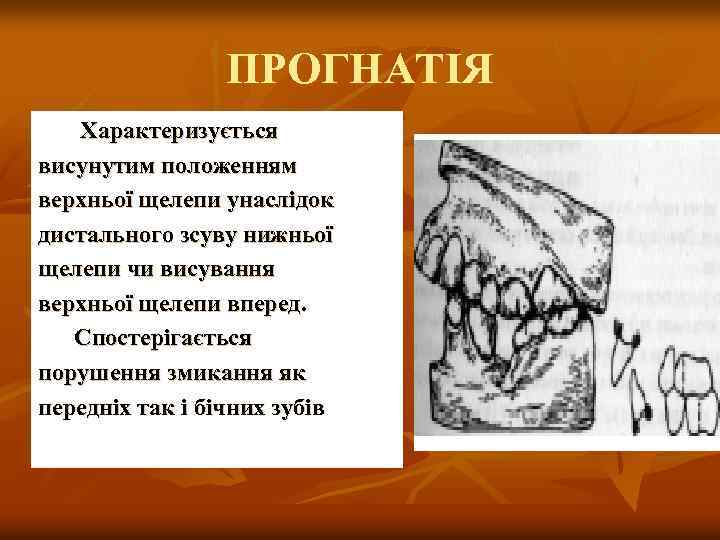 ПРОГНАТІЯ

Характеризується висунутим положенням верхньої щелепи унаслідок дистального зсуву нижньої щелепи чи висування верхньої щелепи вперед.

Спостерігається порушення змикання як передніх так і бічних зубів